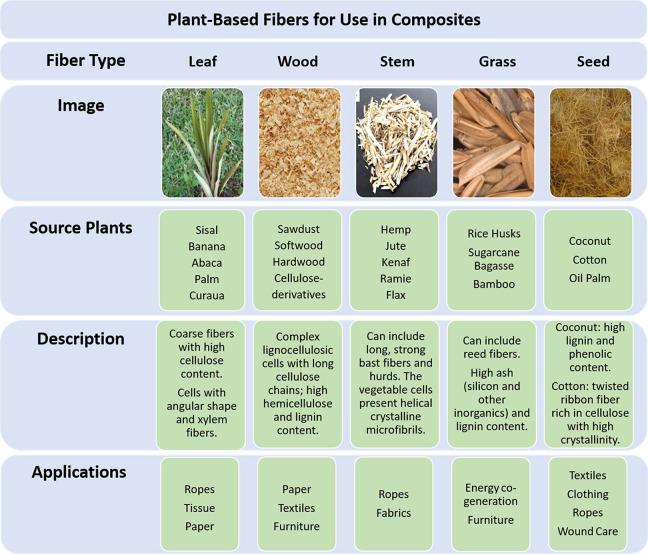 Plant-Based Fibers for Use in Composites

| Fiber Type | Leaf | Wood | Stem | Grass | Seed |
|---|---|---|---|---|---|
| Image | | | | | |
| Source Plants | Sisal Banana Abaca Palm Curaua | Sawdust Softwood Hardwood Cellulose-derivatives | Hemp Jute Kenaf Ramie Flax | Rice Husks Sugarcane Bagasse Bamboo | Coconut Cotton Oil Palm |
| Description | Coarse fibers with high cellulose content. Cells with angular shape and xylem fibers. | Complex lignocellulosic cells with long cellulose chains; high hemicellulose and lignin content. | Can include long, strong bast fibers and hurds. The vegetable cells present helical crystalline microfibrils. | Can include reed fibers. High ash (silicon and other inorganics) and lignin content. | Coconut: high lignin and phenolic content. Cotton: twisted ribbon fiber rich in cellulose with high crystallinity. |
| Applications | Ropes Tissue Paper | Paper Textiles Furniture | Ropes Fabrics | Energy co-generation Furniture | Textiles Clothing Ropes Wound Care |